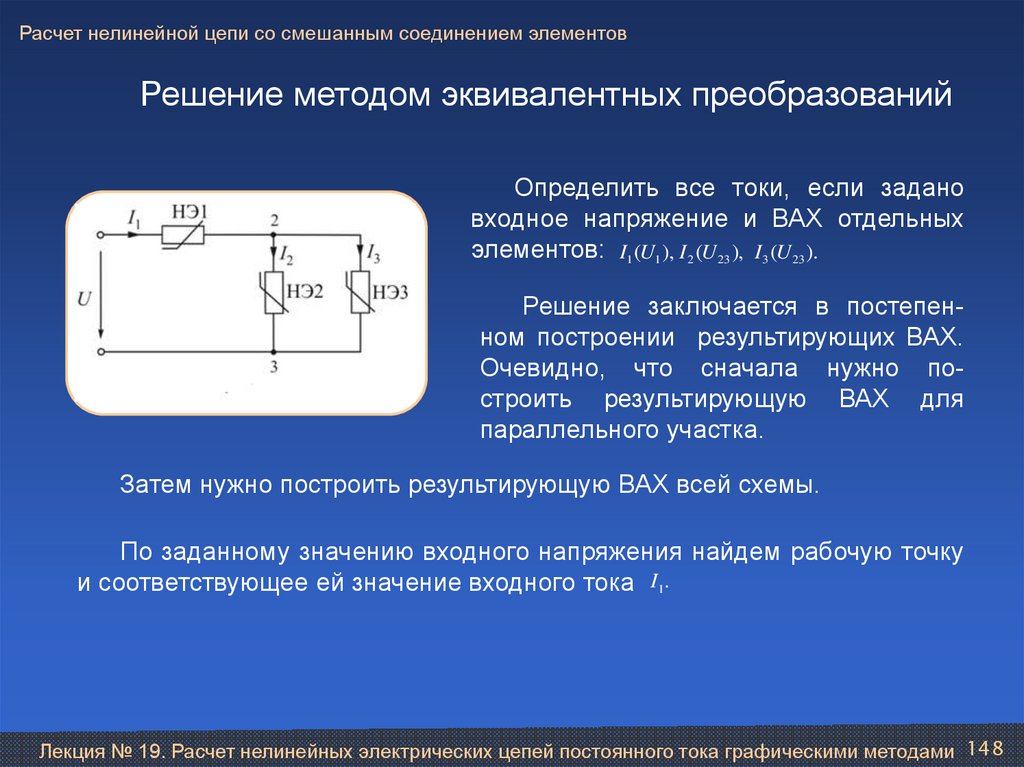 Расчет нелинейной цепи со смешанным соединением элементов

Решение методом эквивалентных преобразований

$I_1$ НЭ1 2 $I_2$ $I_3$ $U$ НЭ2 НЭ3 3

Определить все токи, если задано входное напряжение и ВАХ отдельных элементов: $I_1(U_1)$, $I_2(U_{23})$, $I_3(U_{23})$.

Решение заключается в постепенном построении результирующих ВАХ. Очевидно, что сначала нужно построить результирующую ВАХ для параллельного участка.

Затем нужно построить результирующую ВАХ всей схемы.

По заданному значению входного напряжения найдем рабочую точку и соответствующее ей значение входного тока $I_1$.

Лекция № 19. Расчет нелинейных электрических цепей постоянного тока графическими методами 148